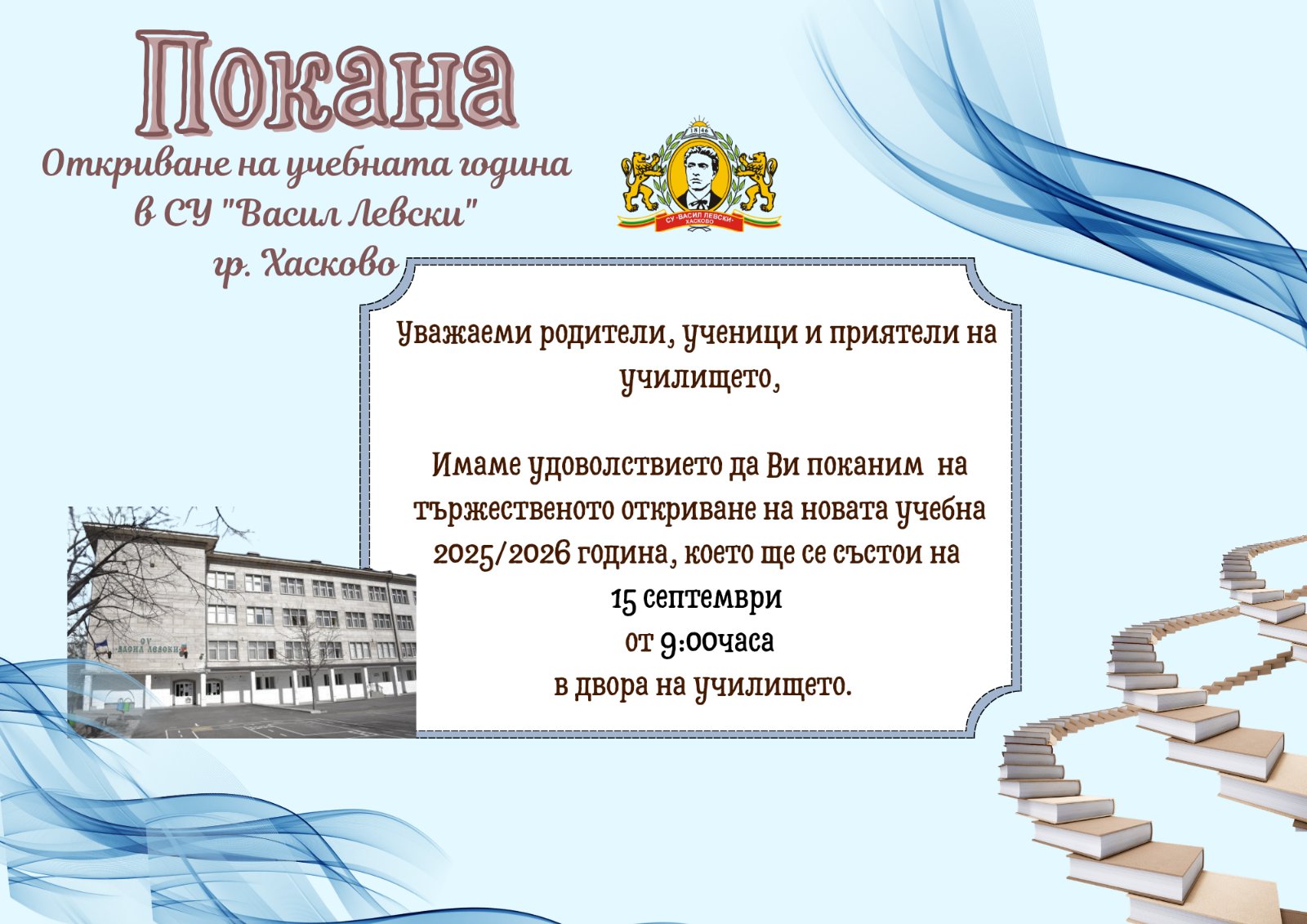 Покана

Откриване на учебната година в СУ "Васил Левски" гр. Хасково

1846

СУ "ВАСИЛ ЛЕВСКИ" ХАСКОВО

Уважаеми родители, ученици и приятели на училището,

Имаме удоволствието да Ви поканим на тържественото откриване на новата учебна 2025/2026 година, което ще се състои на
15 септември
от 9:00часа
в двора на училището.

СУ "ВАСИЛ ЛЕВСКИ"